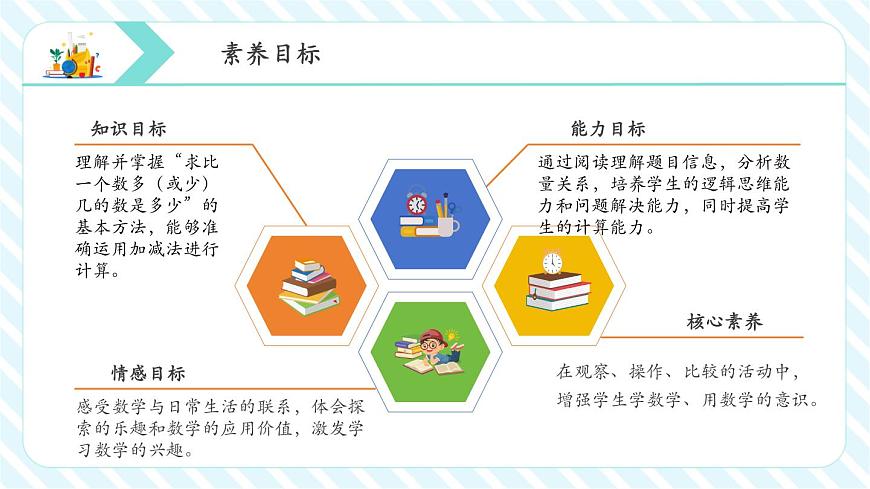 素养目标

知识目标

理解并掌握“求比一个数多（或少）几的数是多少”的基本方法，能够准确运用加减法进行计算。

能力目标

通过阅读理解题目信息，分析数量关系，培养学生的逻辑思维能力和问题解决能力，同时提高学生的计算能力。

核心素养

在观察、操作、比较的活动中，增强学生学数学、用数学的意识。

情感目标

感受数学与日常生活的联系，体会探索的乐趣和数学的应用价值，激发学习数学的兴趣。